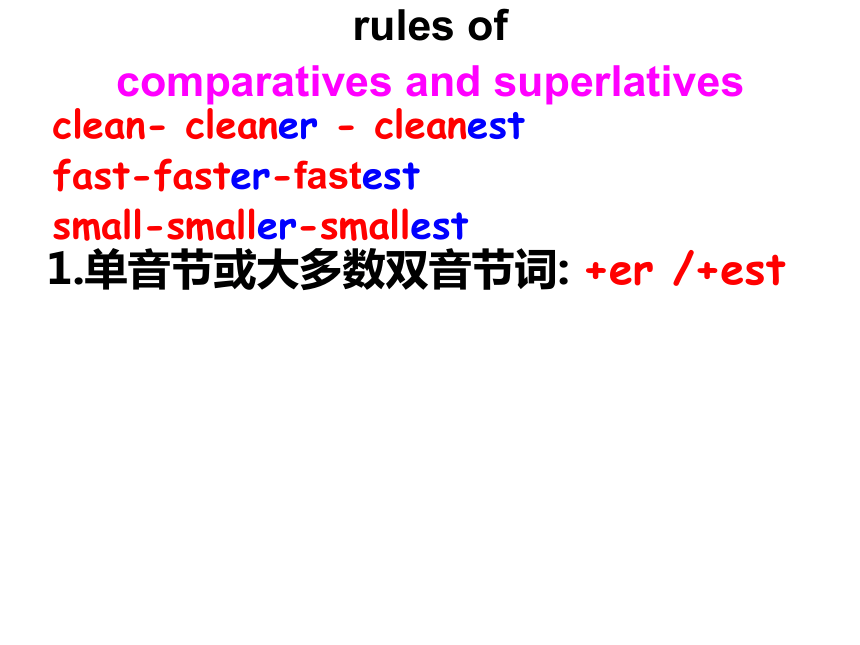 rules of
comparatives and superlatives

clean- cleaner - cleanest
fast-faster-fastest
small-smaller-smallest

1.单音节或大多数双音节词: +er /+est